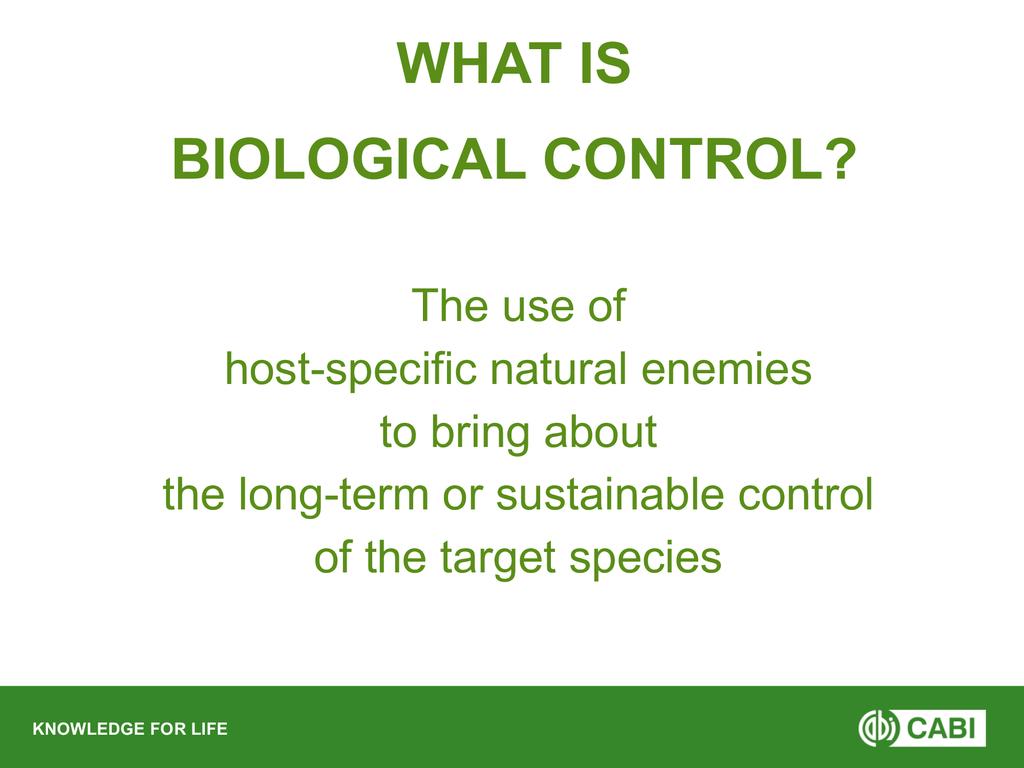 WHAT IS
BIOLOGICAL CONTROL?

The use of
host-specific natural enemies
to bring about
the long-term or sustainable control
of the target species

KNOWLEDGE FOR LIFE

CABI